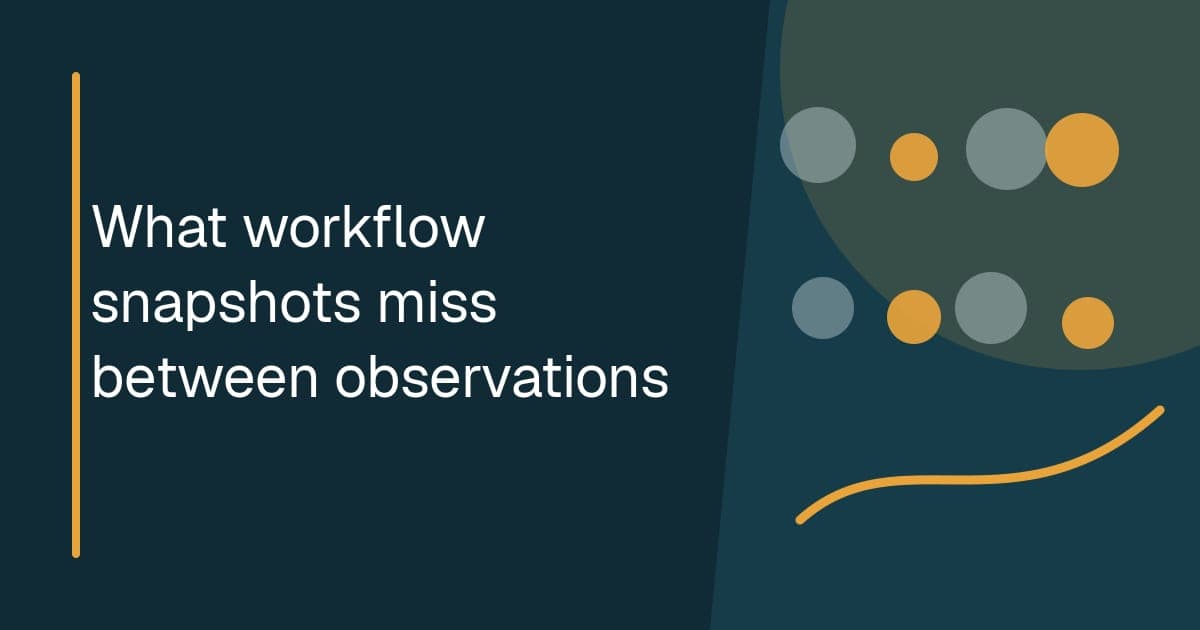 What workflow snapshots miss between observations